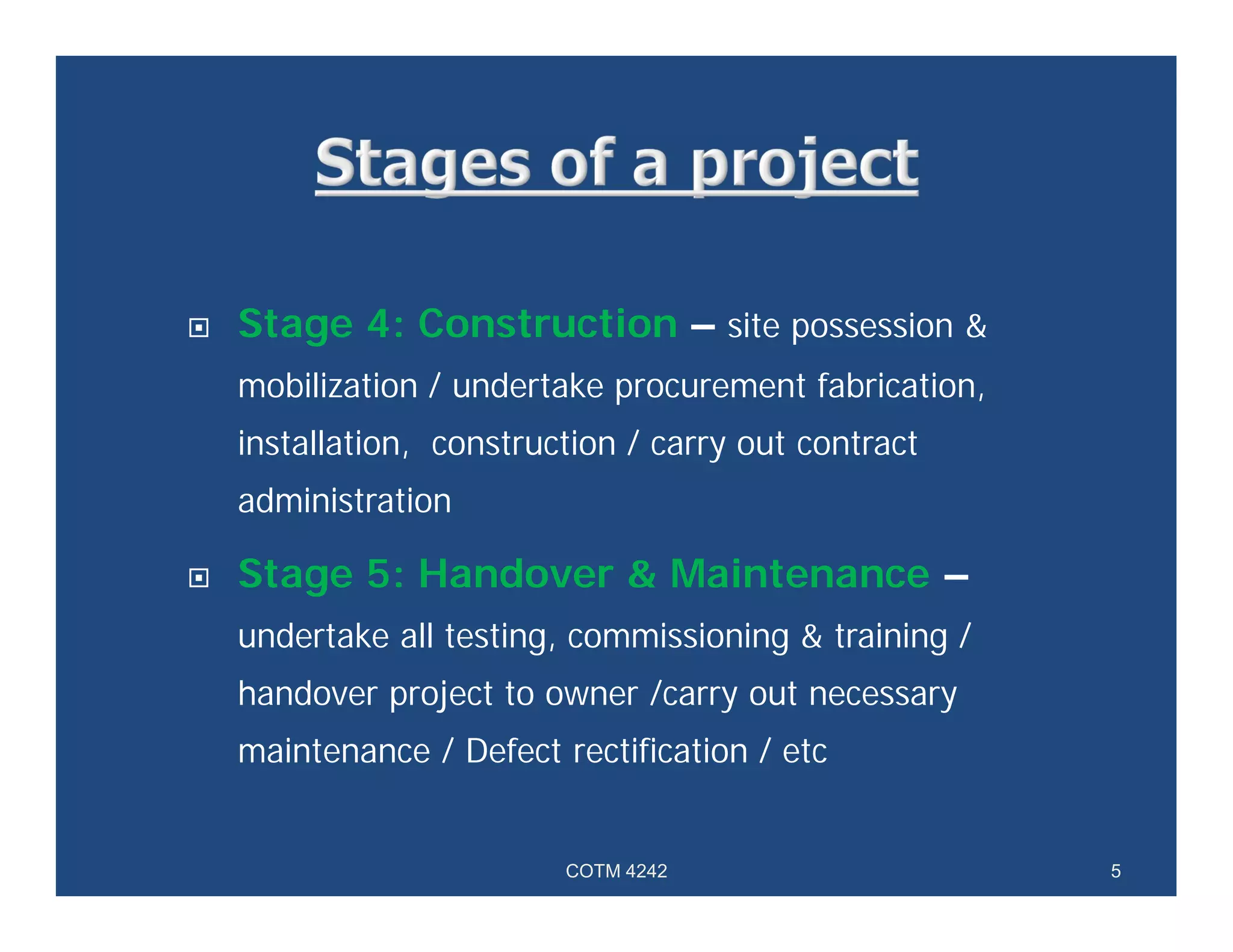 Stages of a project

Stage 4: Construction – site possession & mobilization / undertake procurement fabrication, installation, construction / carry out contract administration

Stage 5: Handover & Maintenance – undertake all testing, commissioning & training / handover project to owner /carry out necessary maintenance / Defect rectification / etc

COTM 4242

5